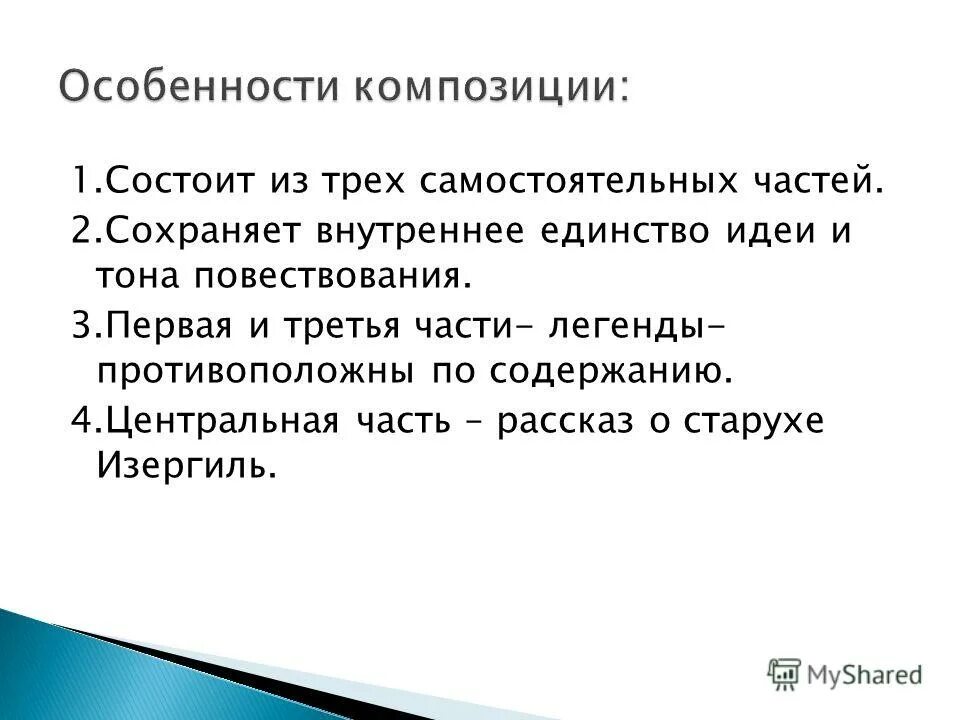 Особенности композиции:

1.Состоит из трех самостоятельных частей.

2.Сохраняет внутреннее единство идеи и тона повествования.

3.Первая и третья части- легенды- противоположны по содержанию.

4.Центральная часть – рассказ о старухе Изергиль.

MyShared